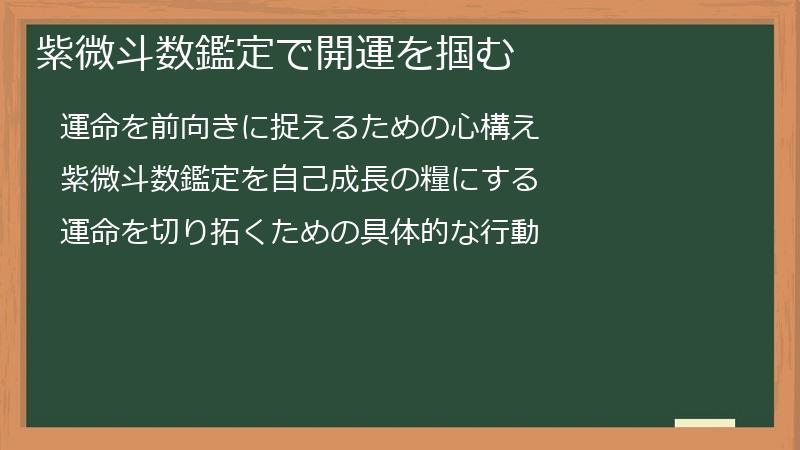 紫微斗数鑑定で開運を掴む

運命を前向きに捉えるための心構え

紫微斗数鑑定を自己成長の糧にする

運命を切り拓くための具体的な行動